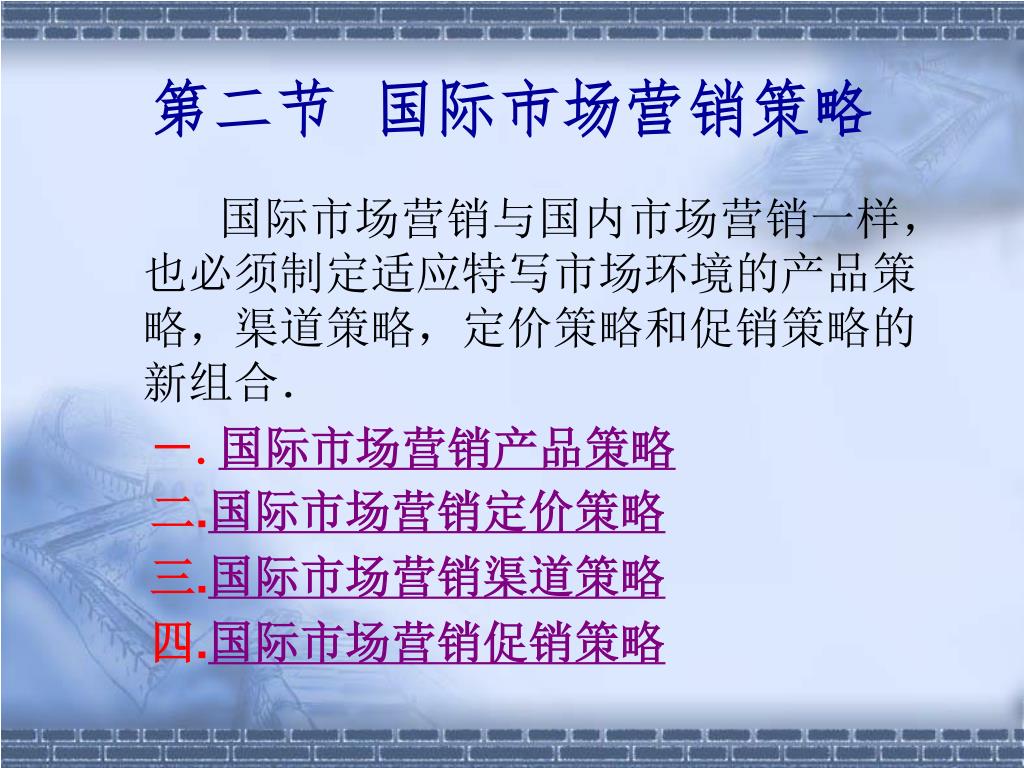 第二节 国际市场营销策略

国际市场营销与国内市场营销一样，也必须制定适应特写市场环境的产品策略，渠道策略，定价策略和促销策略的新组合.

一. 国际市场营销产品策略
二.国际市场营销定价策略
三.国际市场营销渠道策略
四.国际市场营销促销策略